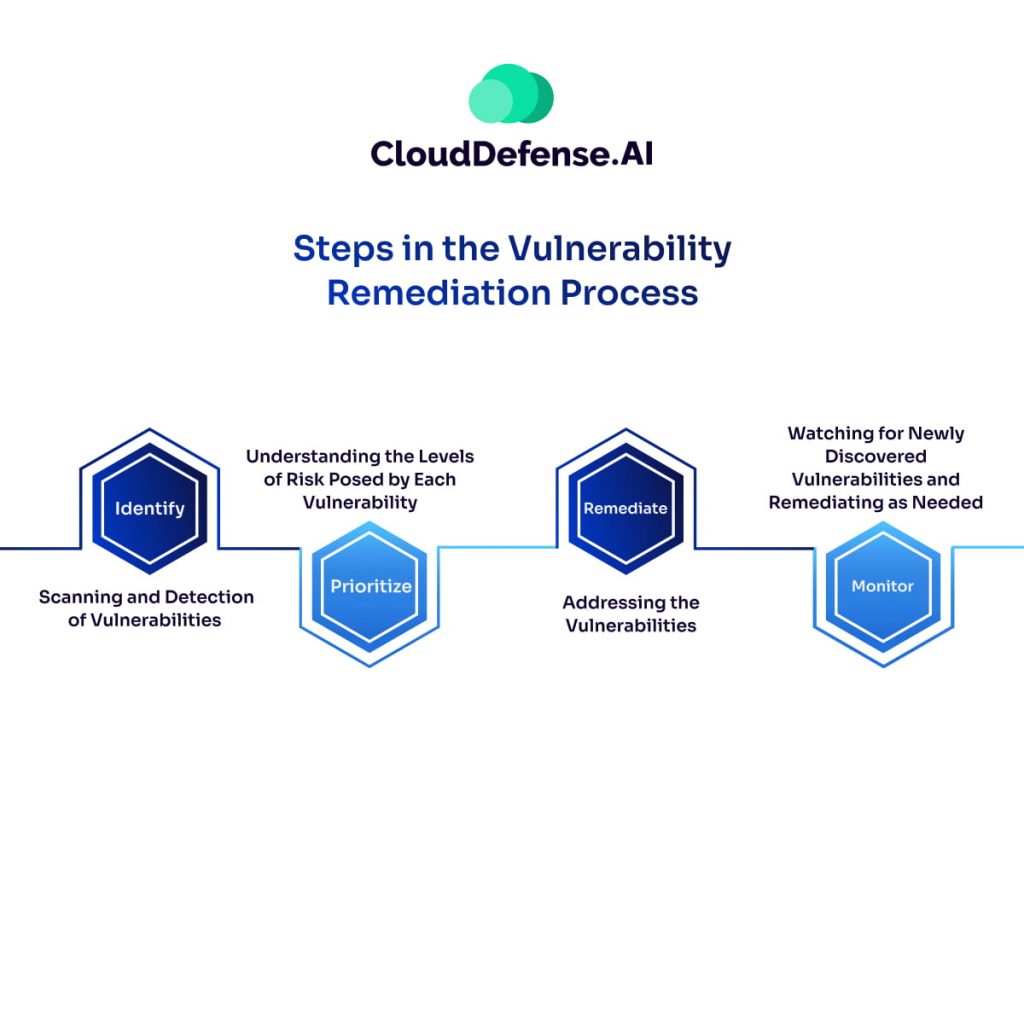 CloudDefense.AI

Steps in the Vulnerability Remediation Process

Identify

Scanning and Detection of Vulnerabilities

Understanding the Levels of Risk Posed by Each Vulnerability

Prioritize

Remediate

Addressing the Vulnerabilities

Watching for Newly Discovered Vulnerabilities and Remediating as Needed

Monitor